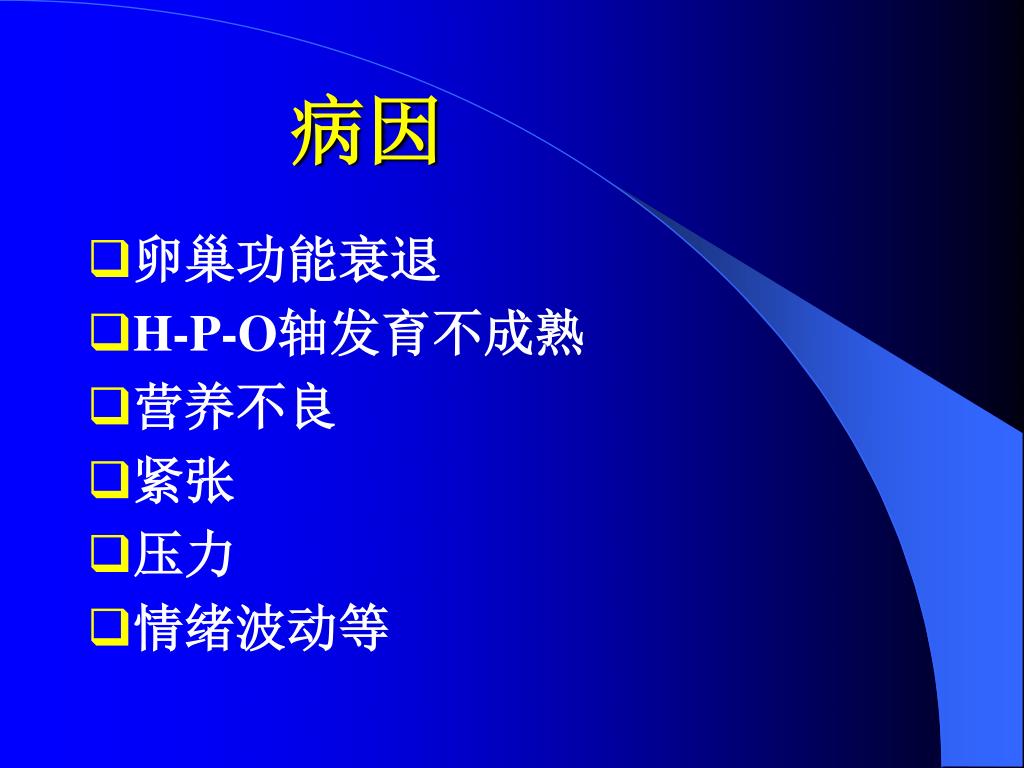 病因

❑卵巢功能衰退
❑H-P-O轴发育不成熟
❑营养不良
❑紧张
❑压力
❑情绪波动等